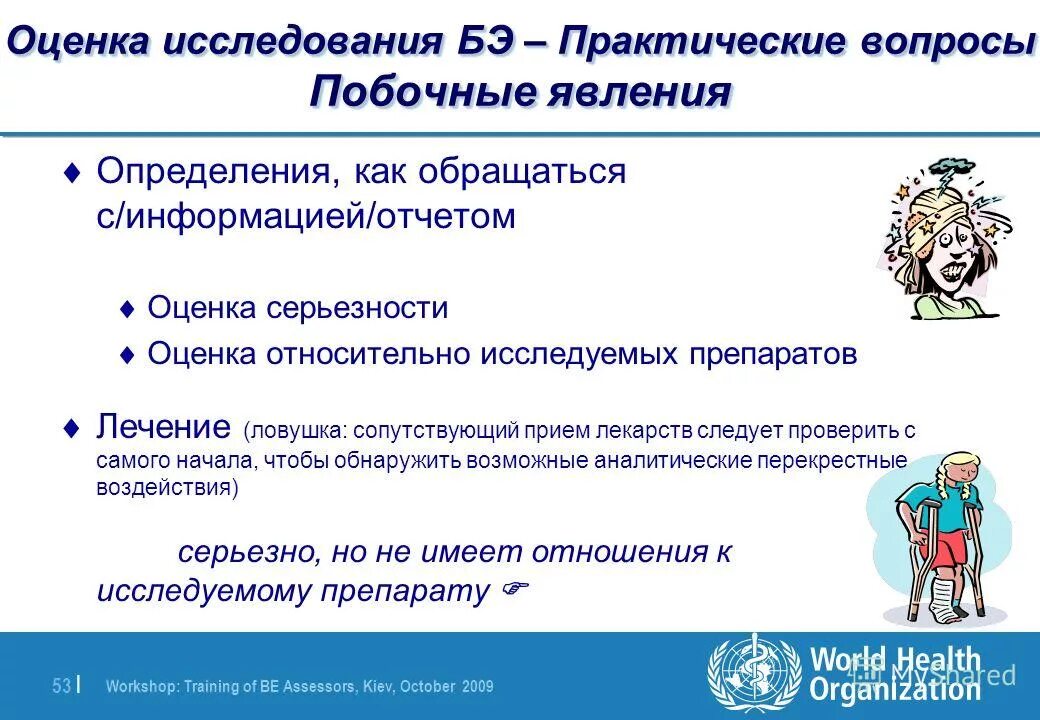 Оценка исследования БЭ – Практические вопросы
Побочные явления

♦ Определения, как обращаться с/информацией/отчетом

♦ Оценка серьезности

♦ Оценка относительно исследуемых препаратов

♦ Лечение (ловушка: сопутствующий прием лекарств следует проверить с самого начала, чтобы обнаружить возможные аналитические перекрестные воздействия)

серьезно, но не имеет отношения к исследуемому препарату ☞

53 | Workshop: Training of BE Assessors, Kiev, October 2009

World Health Organization

MyShared